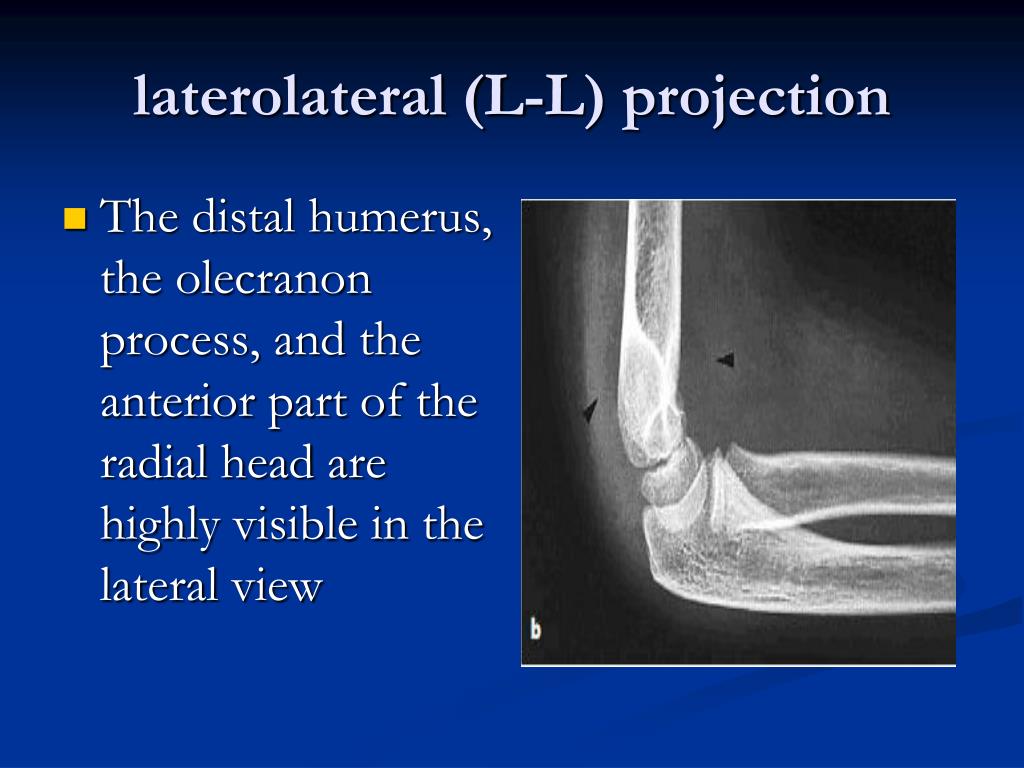 laterolateral (L-L) projection

The distal humerus, the olecranon process, and the anterior part of the radial head are highly visible in the lateral view

b